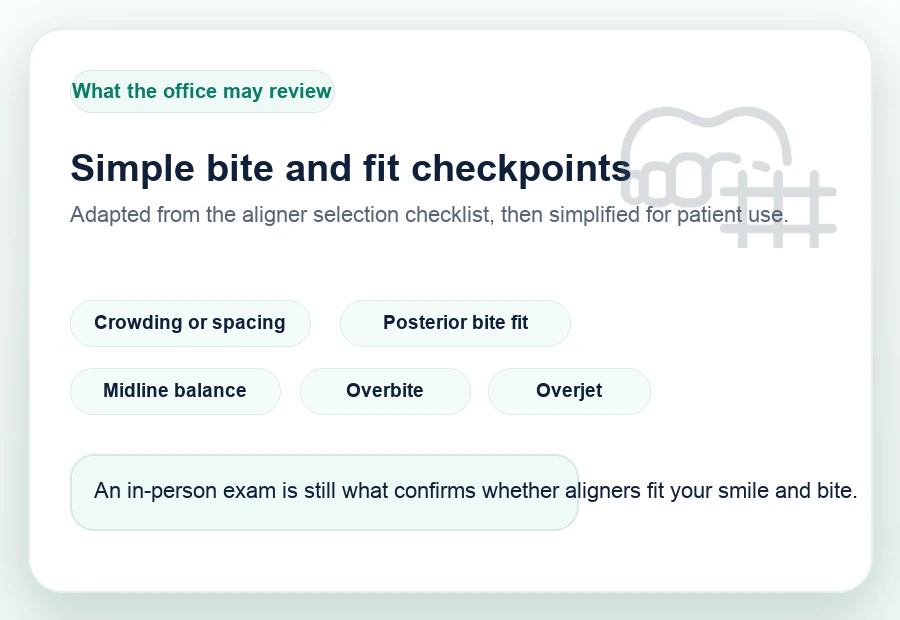 What the office may review

Simple bite and fit checkpoints

Adapted from the aligner selection checklist, then simplified for patient use.

Crowding or spacing

Posterior bite fit

Midline balance

Overbite

Overjet

An in-person exam is still what confirms whether aligners fit your smile and bite.